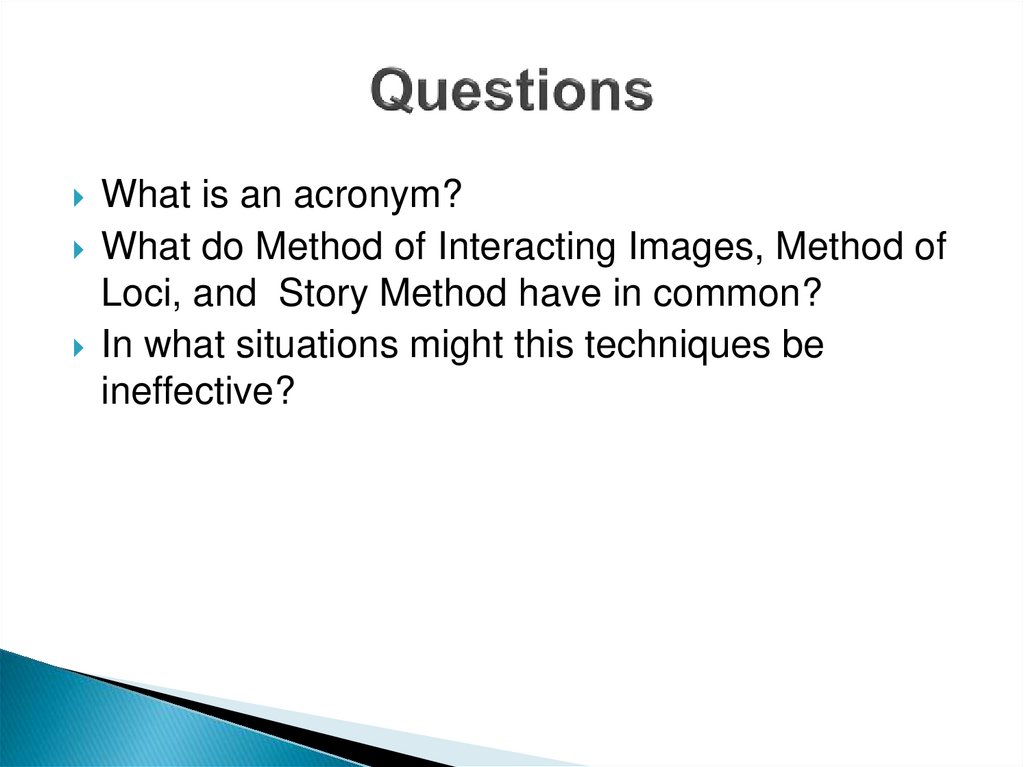 Questions

What is an acronym?
What do Method of Interacting Images, Method of Loci, and  Story Method have in common?
In what situations might this techniques be ineffective?